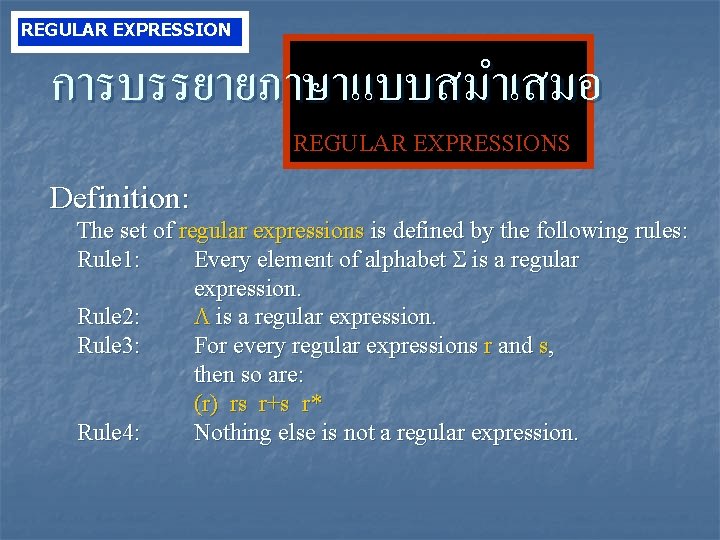 REGULAR EXPRESSION

การบรรยายภาษาแบบสม่ำเสมอ

REGULAR EXPRESSIONS

Definition:

The set of regular expressions is defined by the following rules:

Rule1: Every element of alphabet $\Sigma$ is a regular expression.

Rule2: $\Lambda$ is a regular expression.

Rule3: For every regular expressions r and s, then so are:
(r) rs r+s r*

Rule4: Nothing else is not a regular expression.